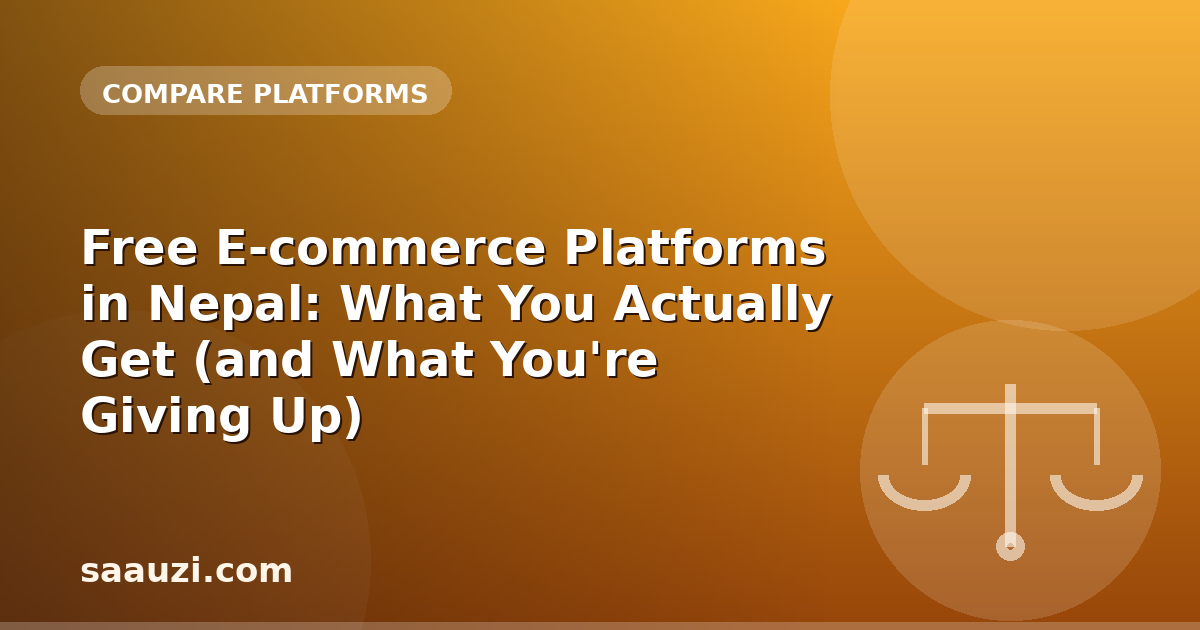 COMPARE PLATFORMS

Free E-commerce Platforms in Nepal: What You Actually Get (and What You're Giving Up)

saauzi.com